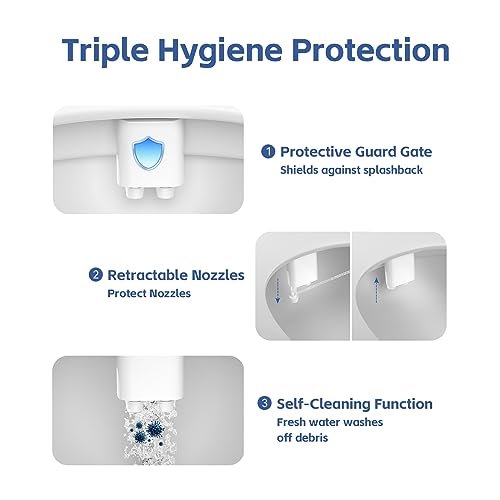 Triple Hygiene Protection

1 Protective Guard Gate
Shields against splashback

2 Retractable Nozzles
Protect Nozzles

3 Self-Cleaning Function
Fresh water washes off debris